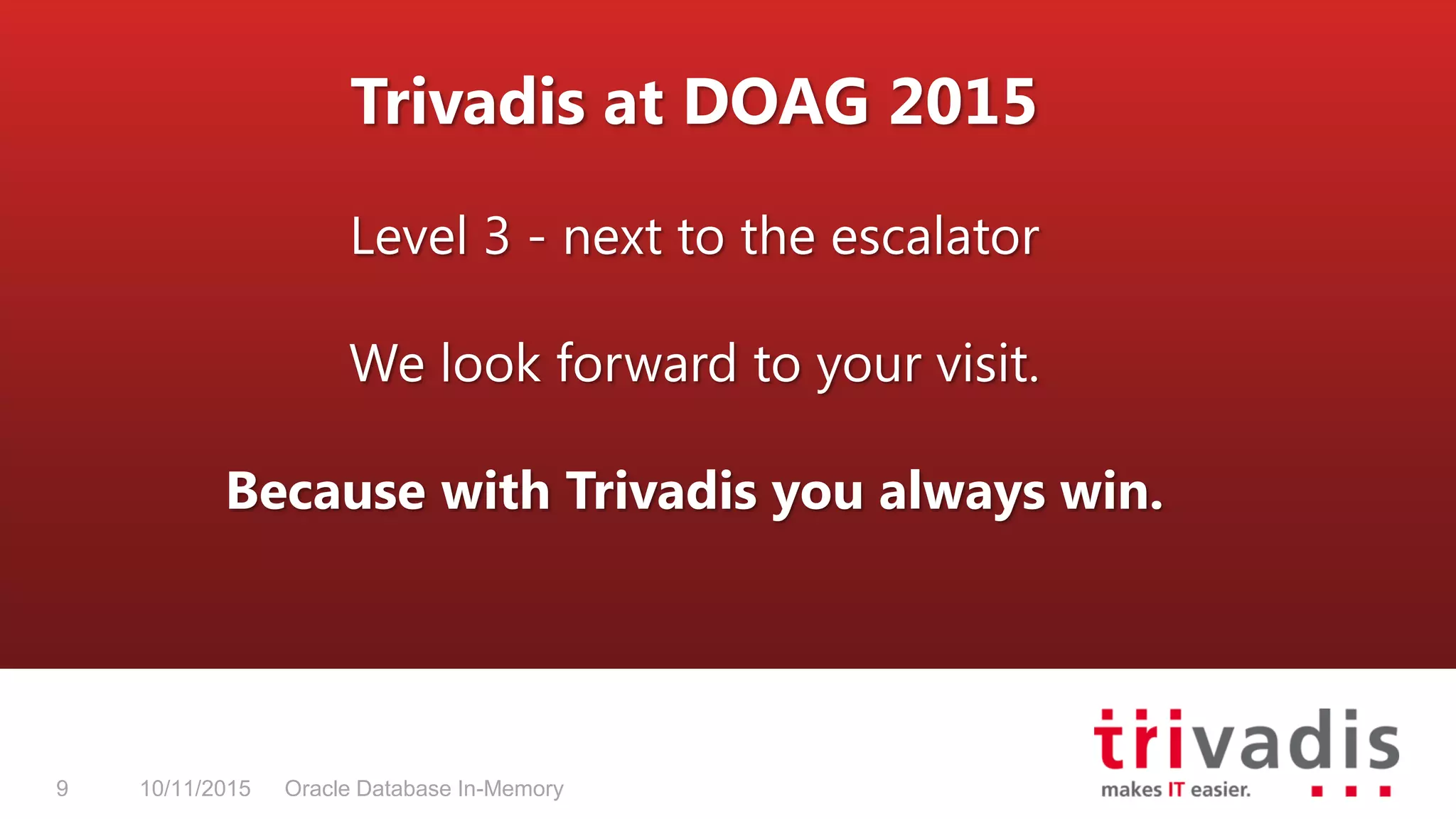 Trivadis at DOAG 2015

Level 3 - next to the escalator

We look forward to your visit.

Because with Trivadis you always win.

9 10/11/2015 Oracle Database In-Memory

trivadis
makes IT easier.